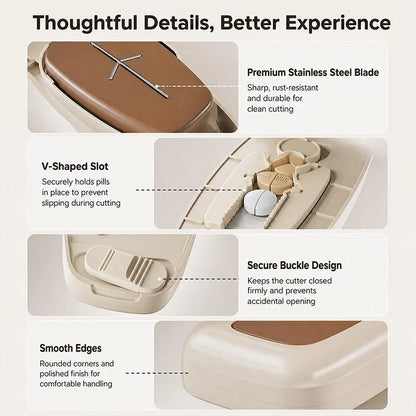 Thoughtful Details, Better Experience

Premium Stainless Steel Blade
Sharp, rust-resistant and durable for clean cutting

V-Shaped Slot
Securely holds pills in place to prevent slipping during cutting

Secure Buckle Design
Keeps the cutter closed firmly and prevents accidental opening

Smooth Edges
Rounded corners and polished finish for comfortable handling